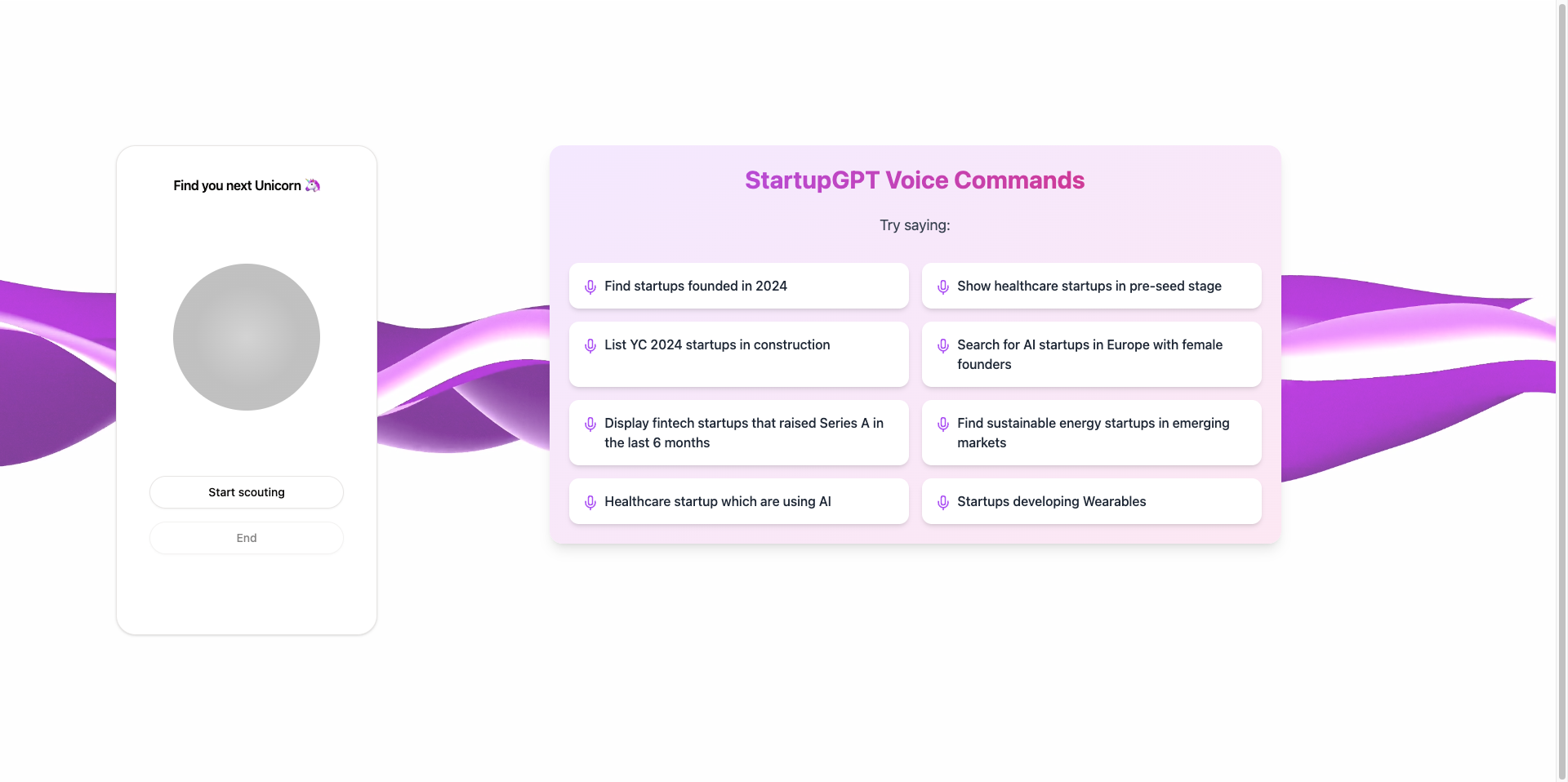 Find you next Unicorn 🦄

Start scouting

End

StartupGPT Voice Commands

Try saying:

Find startups founded in 2024

Show healthcare startups in pre-seed stage

List YC 2024 startups in construction

Search for AI startups in Europe with female founders

Display fintech startups that raised Series A in the last 6 months

Find sustainable energy startups in emerging markets

Healthcare startup which are using AI

Startups developing Wearables